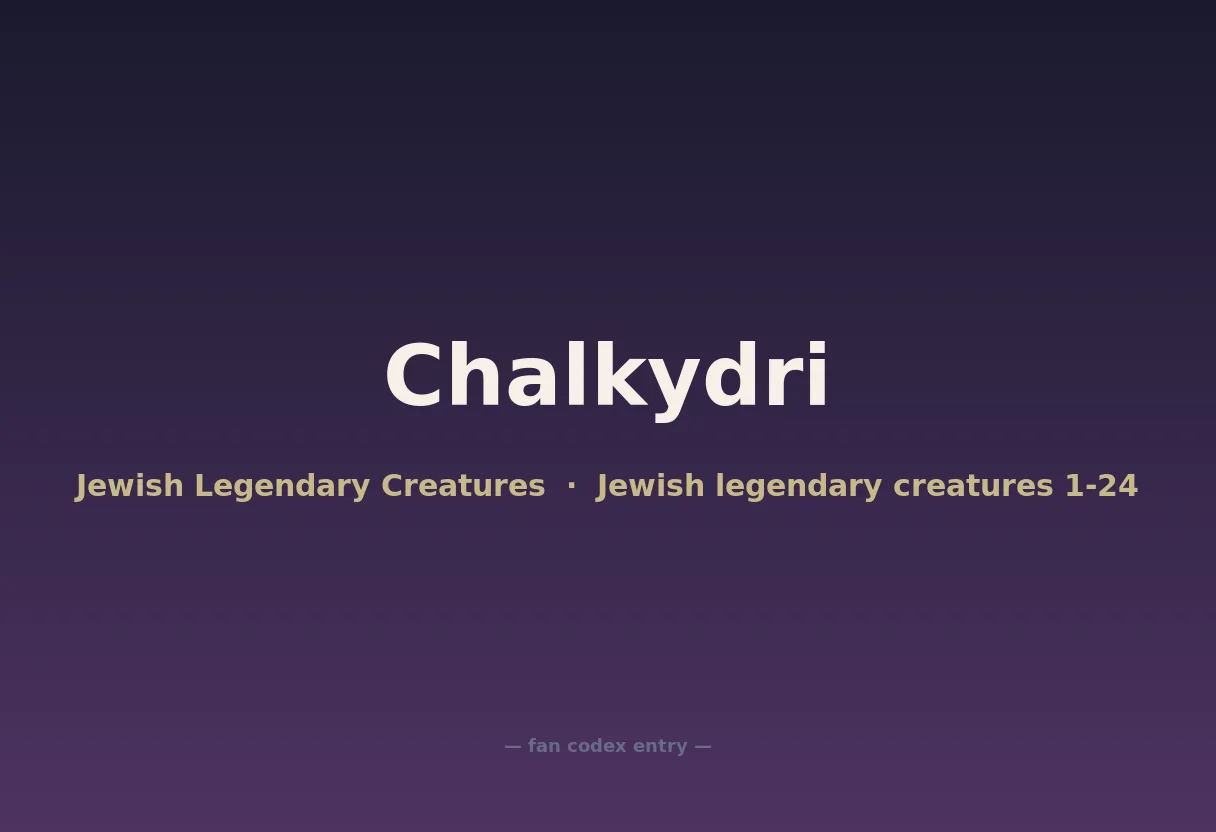 Chalkydri

Jewish Legendary Creatures · Jewish legendary creatures 1-24

— fan codex entry —